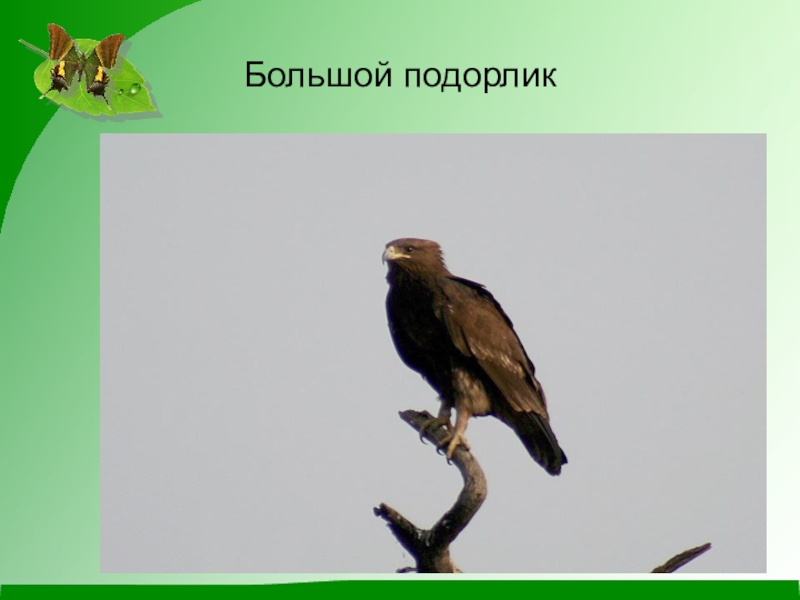 Большой подорлик